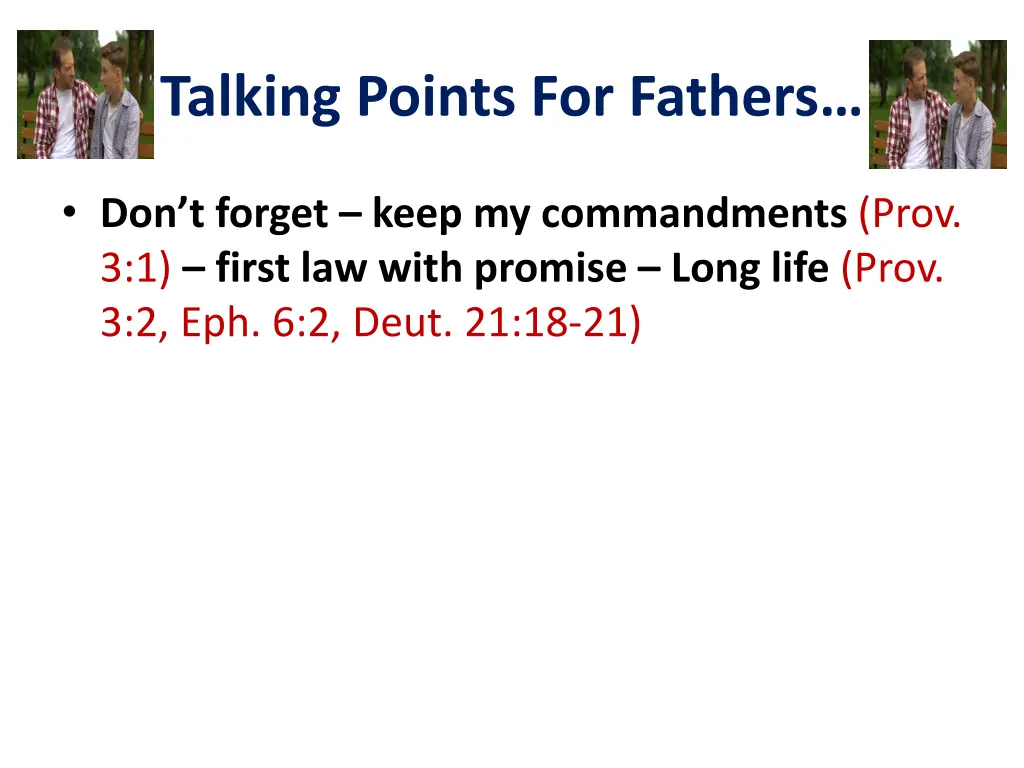 Talking Points For Fathers…

• Don’t forget – keep my commandments (Prov. 3:1) – first law with promise – Long life (Prov. 3:2, Eph. 6:2, Deut. 21:18-21)